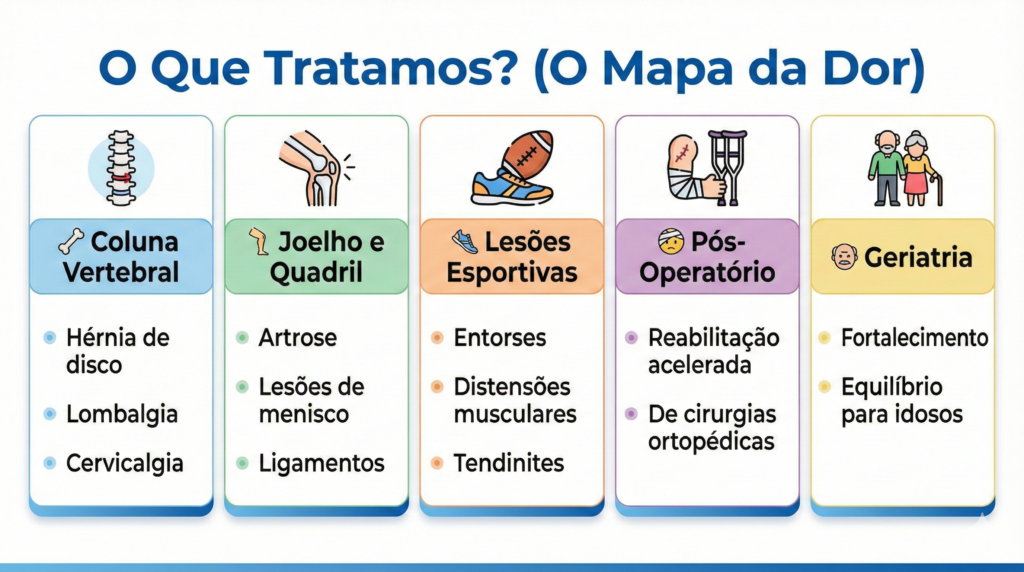 O Que Tratamos? (O Mapa da Dor)

Coluna Vertebral

- Hérnia de disco
- Lombalgia
- Cervicalgia

Joelho e Quadril

- Artrose
- Lesões de menisco
- Ligamentos

Lesões Esportivas

- Entorses
- Distensões musculares
- Tendinites

Pós-Operatório

- Reabilitação acelerada
- De cirurgias ortopédicas

Geriatria

- Fortalecimento
- Equilíbrio para idosos